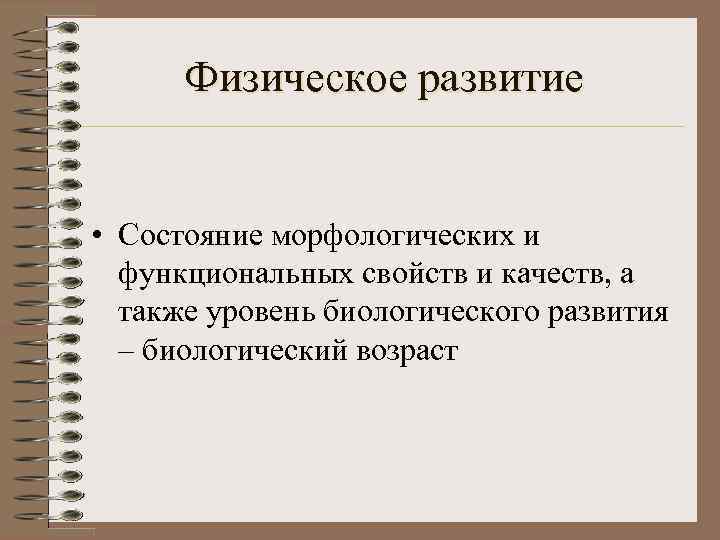 Физическое развитие

• Состояние морфологических и функциональных свойств и качеств, а также уровень биологического развития – биологический возраст